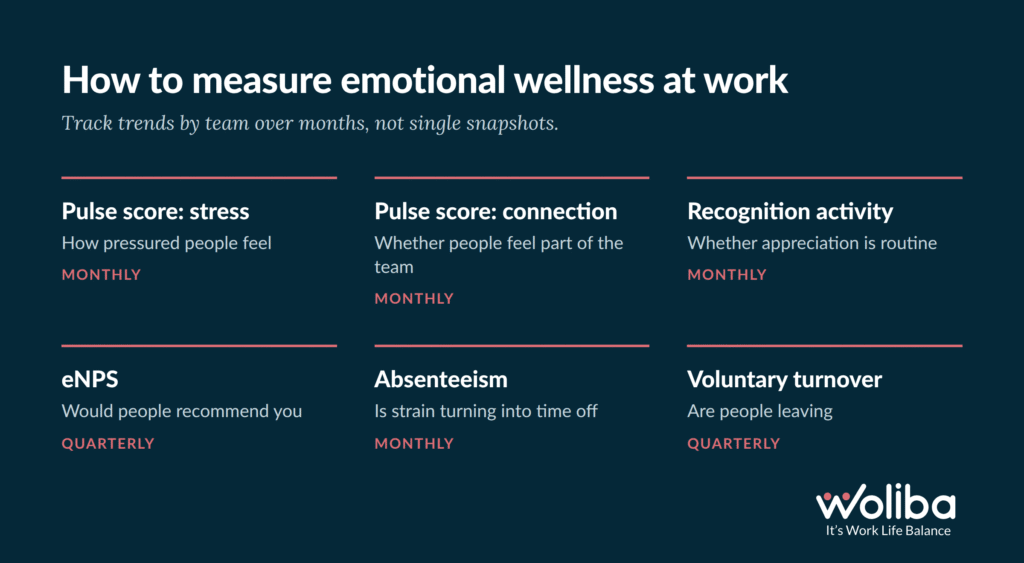 How to measure emotional wellness at work

Track trends by team over months, not single snapshots.

Pulse score: stress
How pressured people feel
MONTHLY

Pulse score: connection
Whether people feel part of the team
MONTHLY

Recognition activity
Whether appreciation is routine
MONTHLY

eNPS
Would people recommend you
QUARTERLY

Absenteeism
Is strain turning into time off
MONTHLY

Voluntary turnover
Are people leaving
QUARTERLY

woliba
It's Work Life Balance